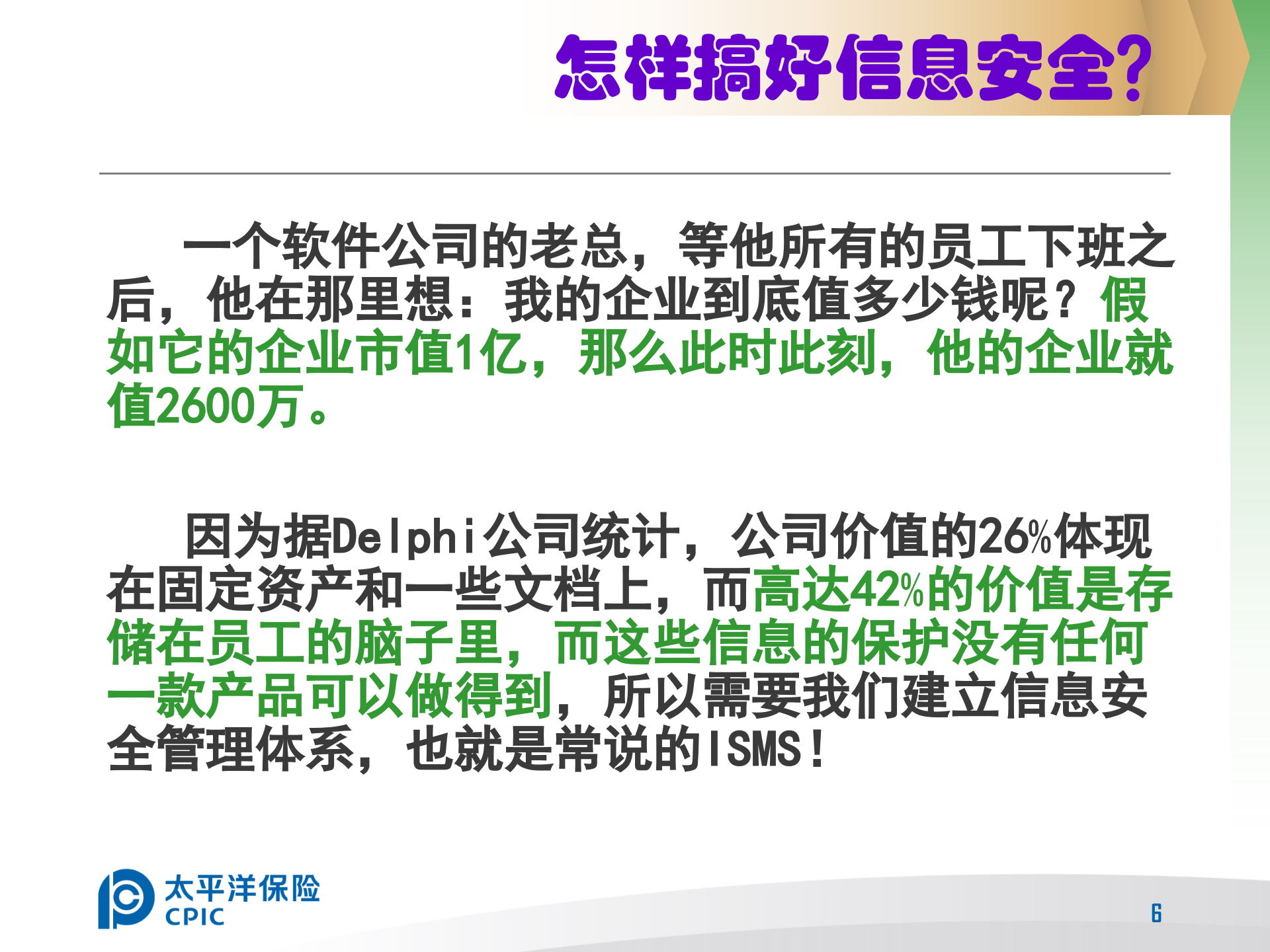 怎样搞好信息安全?

一个软件公司的老总，等他所有的员工下班之后，他在那里想：我的企业到底值多少钱呢？假如它的企业市值1亿，那么此时此刻，他的企业就值2600万。

因为据Delphi公司统计，公司价值的26%体现在固定资产和一些文档上，而高达42%的价值是存储在员工的脑子里，而这些信息的保护没有任何一款产品可以做得到，所以需要我们建立信息安全管理体系，也就是常说的ISMS！

太平洋保险
CPIC

6